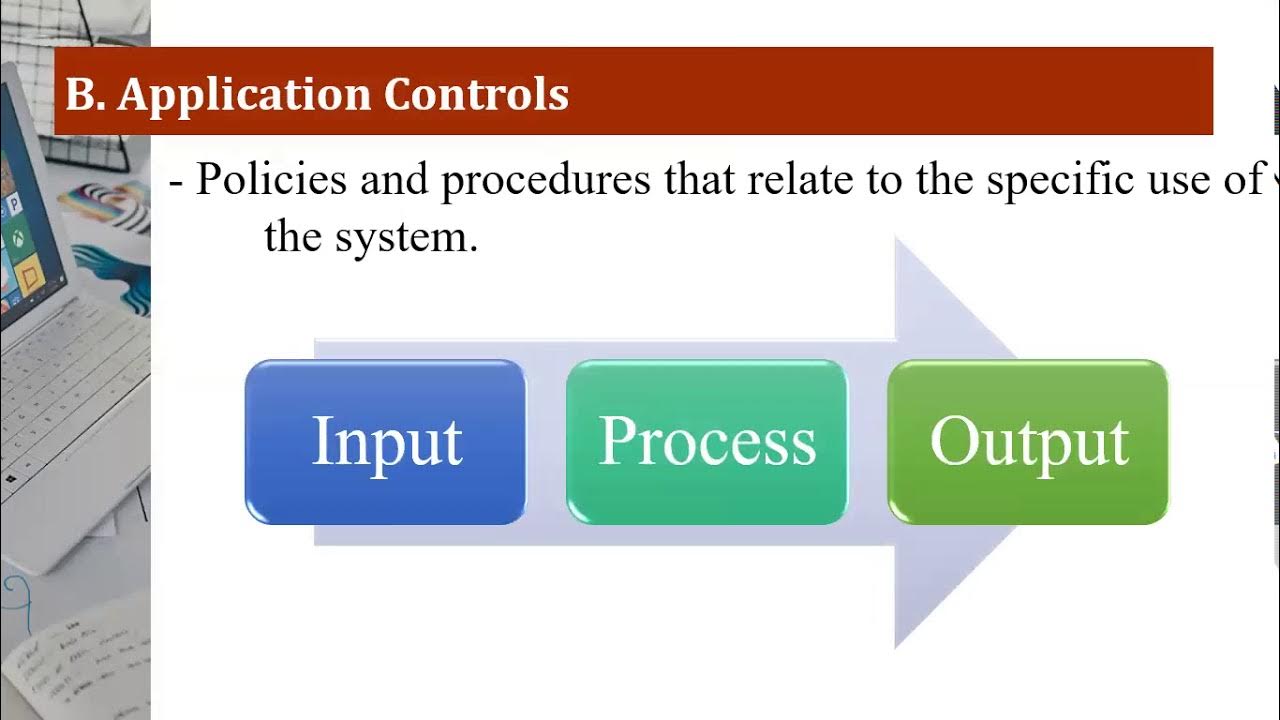 B. Application Controls

- Policies and procedures that relate to the specific use of the system.

Input

Process

Output